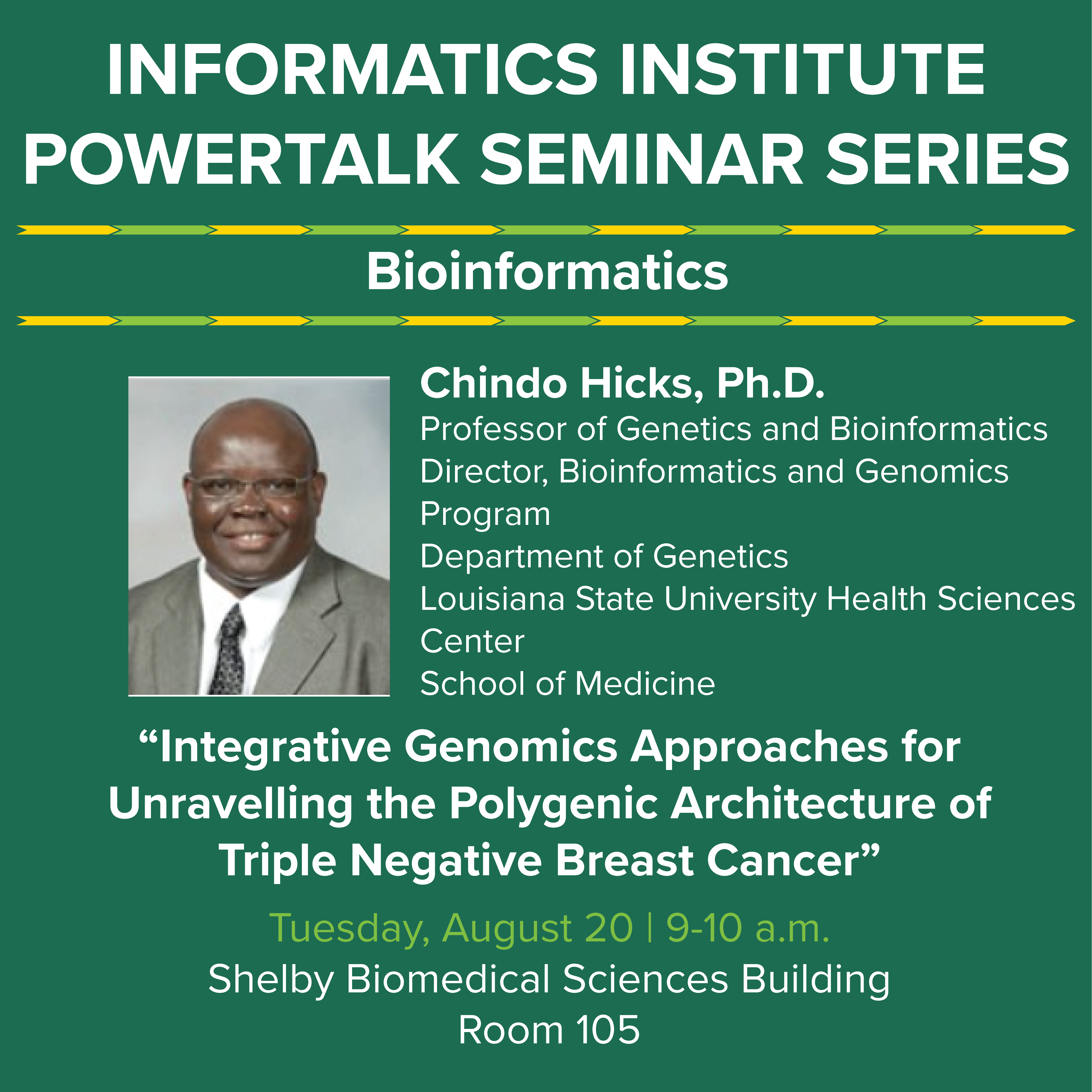 INFORMATICS INSTITUTE POWERTALK SEMINAR SERIES

Bioinformatics

Chindo Hicks, Ph.D.
Professor of Genetics and Bioinformatics
Director, Bioinformatics and Genomics Program
Department of Genetics
Louisiana State University Health Sciences Center
School of Medicine

“Integrative Genomics Approaches for Unravelling the Polygenic Architecture of Triple Negative Breast Cancer”

Tuesday, August 20 | 9-10 a.m.
Shelby Biomedical Sciences Building
Room 105